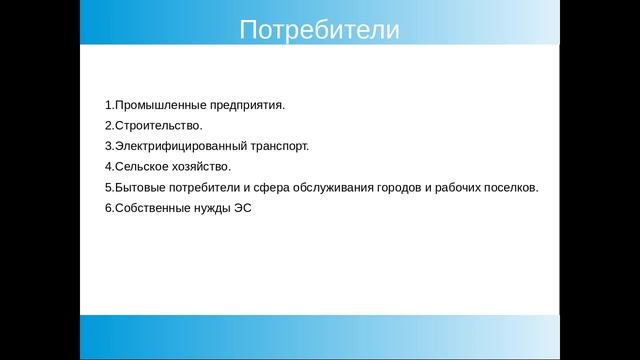 Потребители

1.Промышленные предприятия.

2.Строительство.

3.Электрифицированный транспорт.

4.Сельское хозяйство.

5.Бытовые потребители и сфера обслуживания городов и рабочих поселков.

6.Собственные нужды ЭС